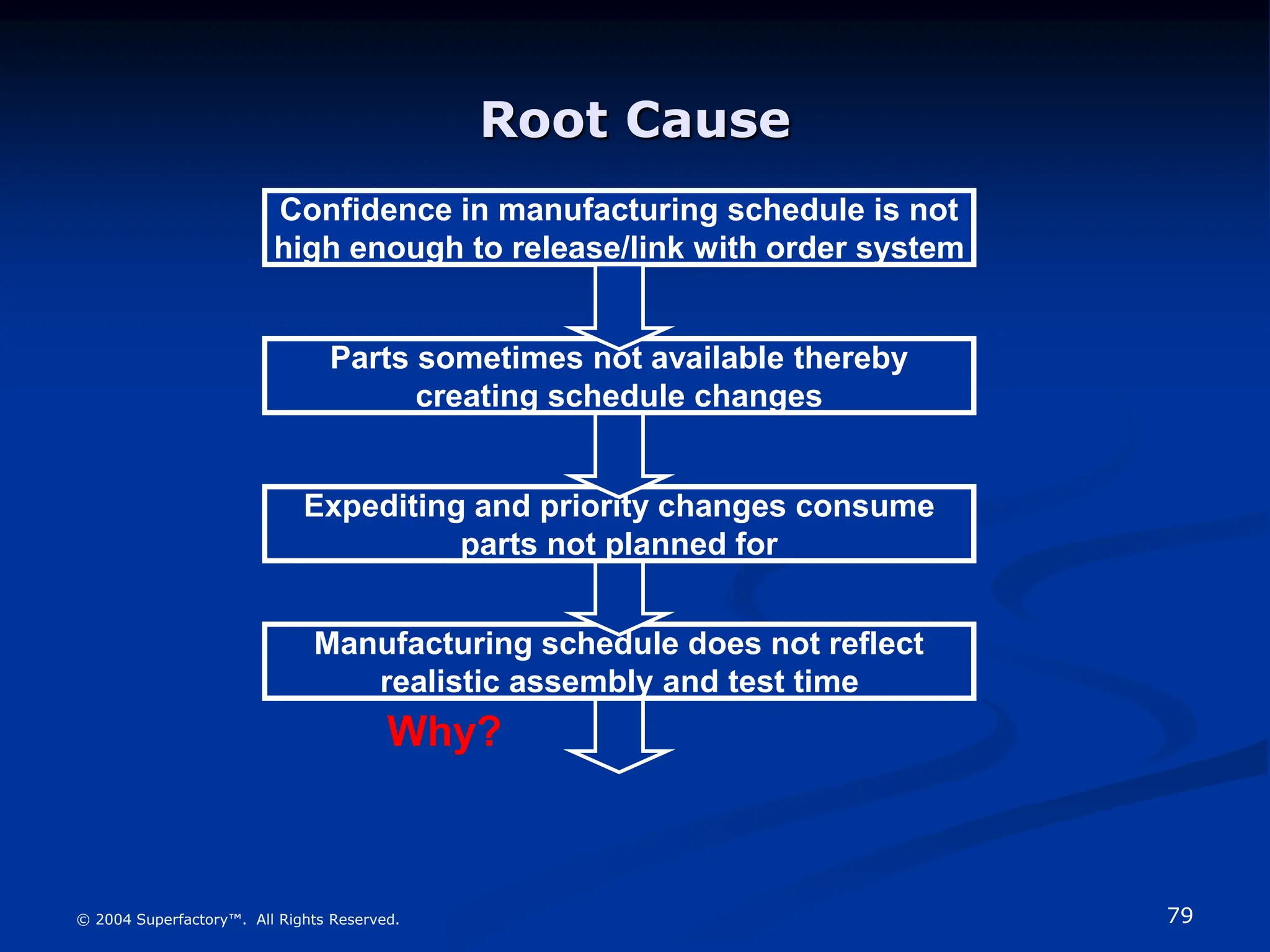 Root Cause

Confidence in manufacturing schedule is not high enough to release/link with order system

Parts sometimes not available thereby creating schedule changes

Expediting and priority changes consume parts not planned for

Manufacturing schedule does not reflect realistic assembly and test time

Why?

© 2004 Superfactory™. All Rights Reserved.

79